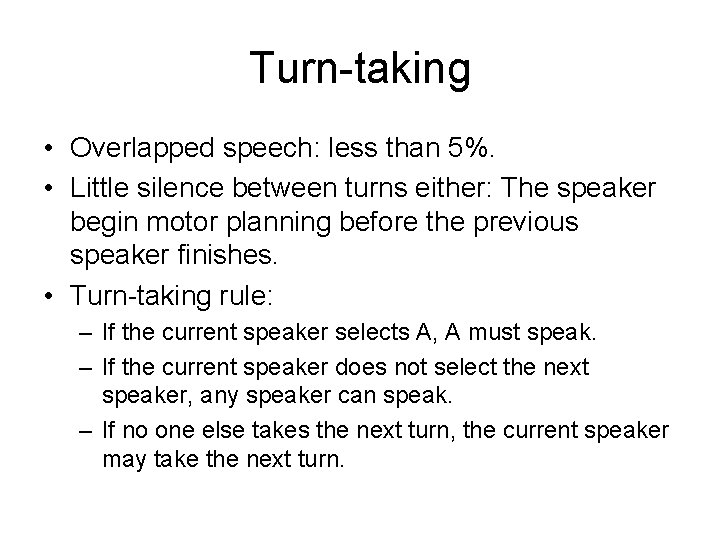 Turn-taking

• Overlapped speech: less than 5%.
• Little silence between turns either: The speaker begin motor planning before the previous speaker finishes.
• Turn-taking rule:
– If the current speaker selects A, A must speak.
– If the current speaker does not select the next speaker, any speaker can speak.
– If no one else takes the next turn, the current speaker may take the next turn.